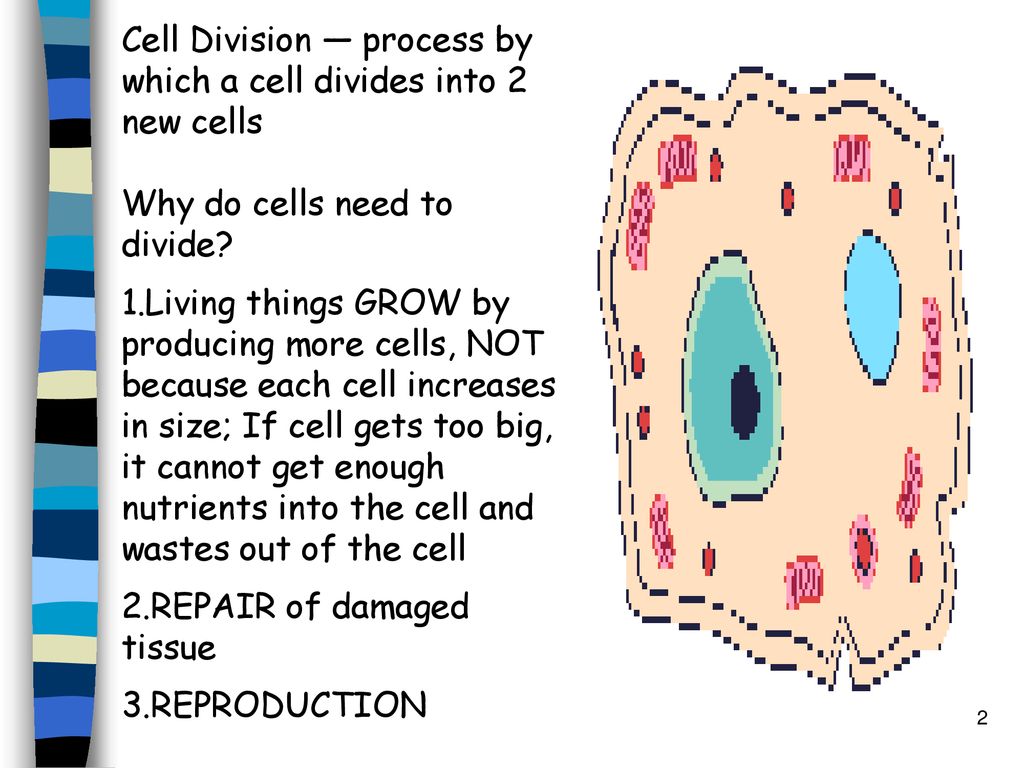 Cell Division — process by which a cell divides into 2 new cells

Why do cells need to divide?

1.Living things GROW by producing more cells, NOT because each cell increases in size; If cell gets too big, it cannot get enough nutrients into the cell and wastes out of the cell

2.REPAIR of damaged tissue

3.REPRODUCTION

2